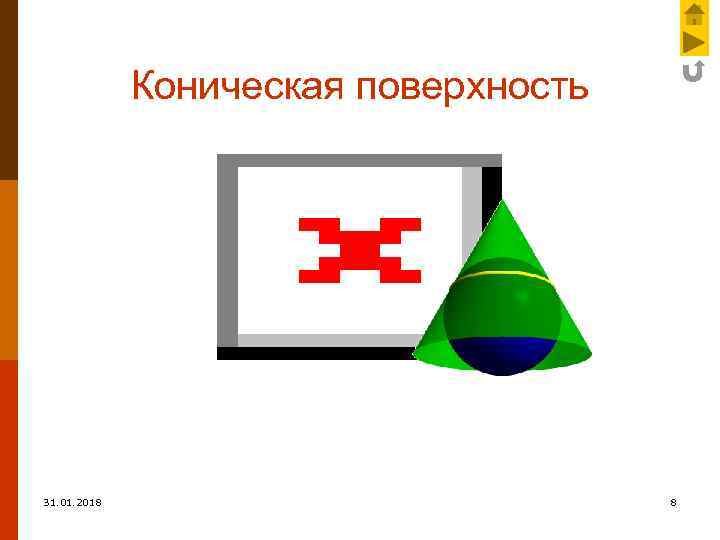 Коническая поверхность

31.01.2018

8